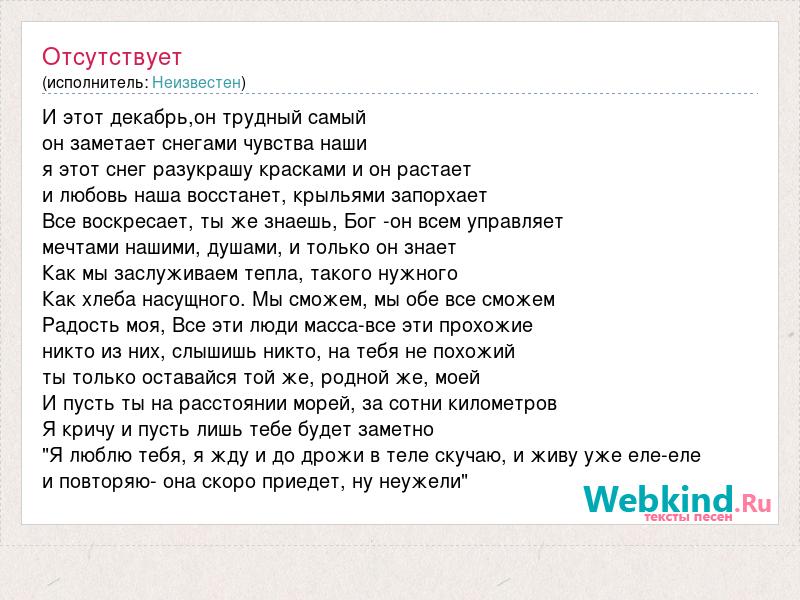 Отсутствует
(исполнитель: Неизвестен)

И этот декабрь,он трудный самый
он заметает снегами чувства наши
я этот снег разукрашу красками и он растает
и любовь наша восстанет, крыльями запорхает
Все воскресает, ты же знаешь, Бог -он всем управляет
мечтами нашими, душами, и только он знает
Как мы заслуживаем тепла, такого нужного
Как хлеба насущного. Мы сможем, мы обе все сможем
Радость моя, Все эти люди масса-все эти прохожие
никто из них, слышишь никто, на тебя не похожий
ты только оставайся той же, родной же, моей
И пусть ты на расстоянии морей, за сотни километров
Я кричу и пусть лишь тебе будет заметно
"Я люблю тебя, я жду и до дрожи в теле скучаю, и живу уже еле-еле
и повторяю- она скоро приедет, ну неужели"

Webkind.Ru
тексты песен